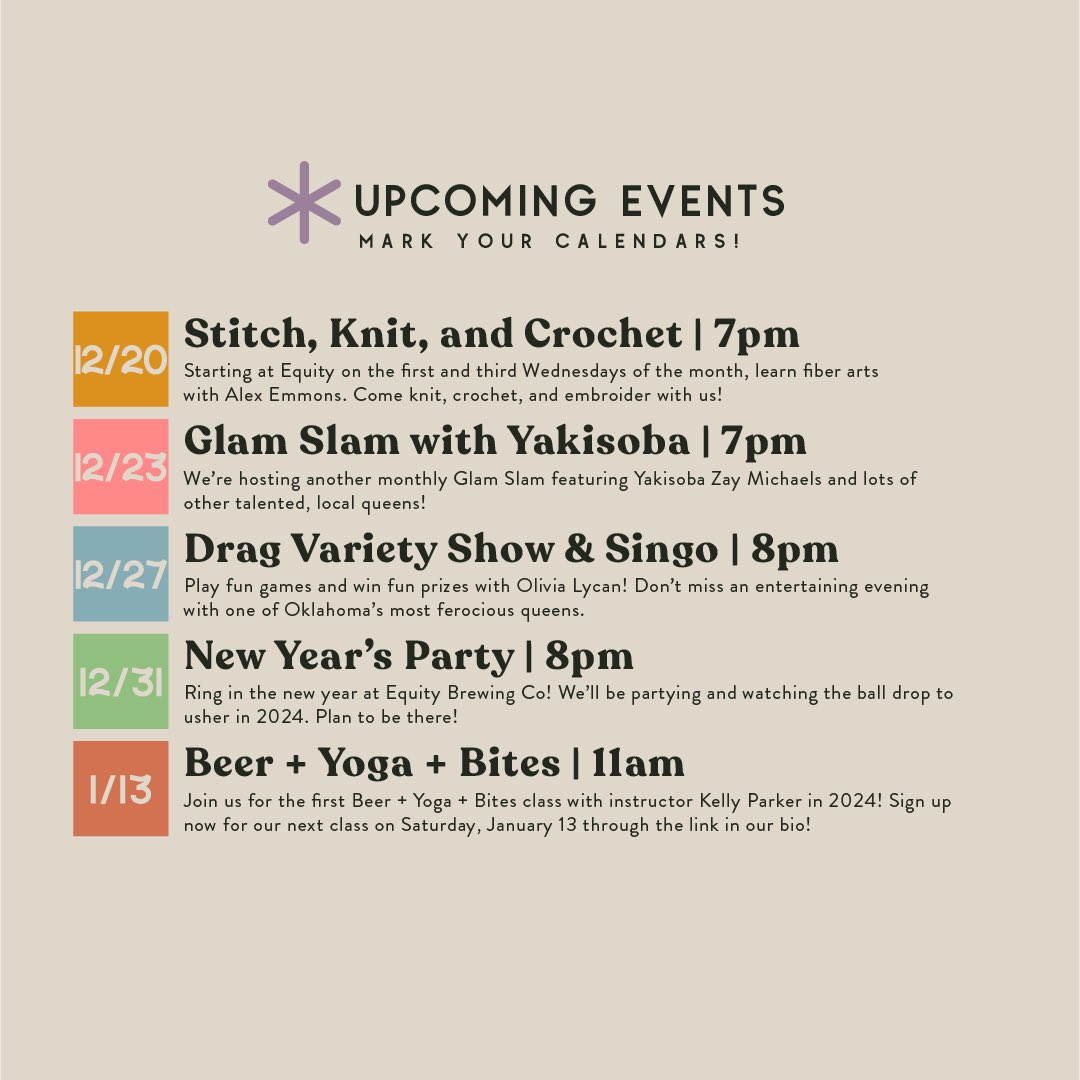 UPCOMING EVENTS
MARK YOUR CALENDARS!

12/20
Stitch, Knit, and Crochet | 7pm
Starting at Equity on the first and third Wednesdays of the month, learn fiber arts with Alex Emmons. Come knit, crochet, and embroider with us!

12/23
Glam Slam with Yakisoba | 7pm
We're hosting another monthly Glam Slam featuring Yakisoba Zay Michaels and lots of other talented, local queens!

12/27
Drag Variety Show & Singo | 8pm
Play fun games and win fun prizes with Olivia Lycan! Don't miss an entertaining evening with one of Oklahoma's most ferocious queens.

12/31
New Year's Party | 8pm
Ring in the new year at Equity Brewing Co! We'll be partying and watching the ball drop to usher in 2024. Plan to be there!

1/13
Beer + Yoga + Bites | 11am
Join us for the first Beer + Yoga + Bites class with instructor Kelly Parker in 2024! Sign up now for our next class on Saturday, January 13 through the link in our bio!